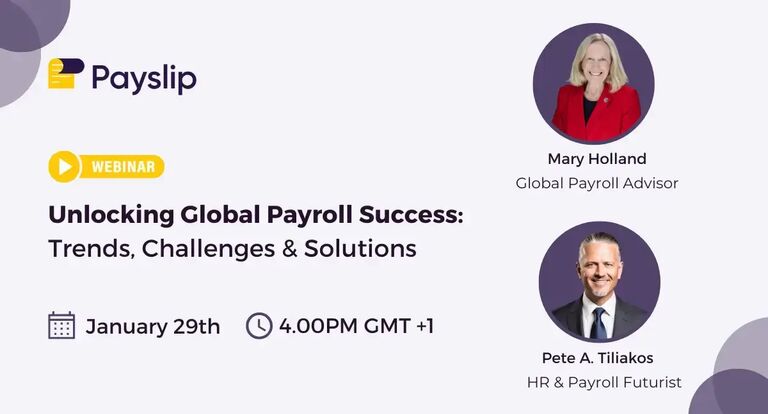 Payslip

WEBINAR

Unlocking Global Payroll Success:
Trends, Challenges & Solutions

January 29th 4.00PM GMT +1

Mary Holland
Global Payroll Advisor

Pete A. Tiliakos
HR & Payroll Futurist